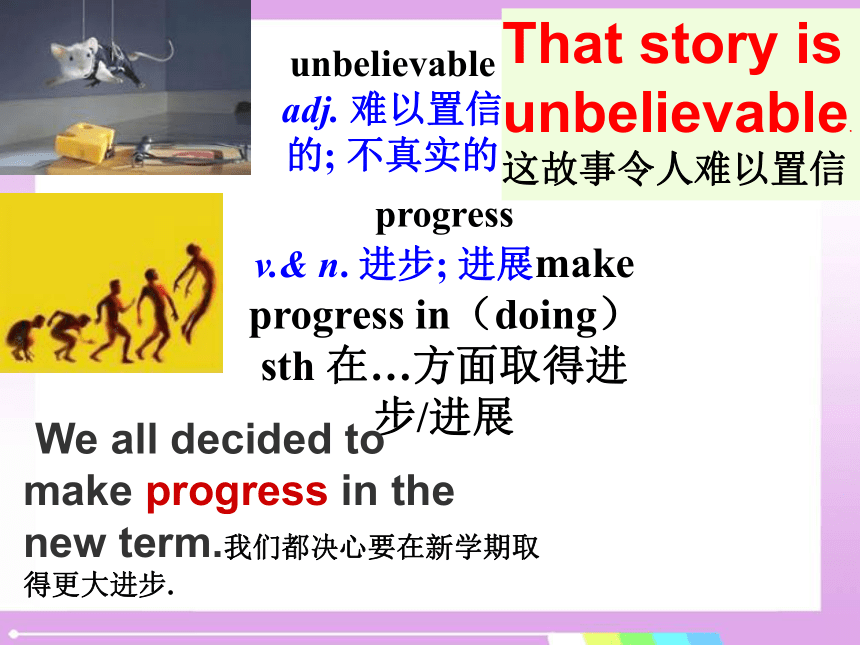 unbelievable
adj. 难以置信的; 不真实的

That story is unbelievable.
这故事令人难以置信

progress
v.& n. 进步; 进展make progress in（doing）sth 在…方面取得进步/进展

We all decided to make progress in the new term.我们都决心要在新学期取得更大进步.